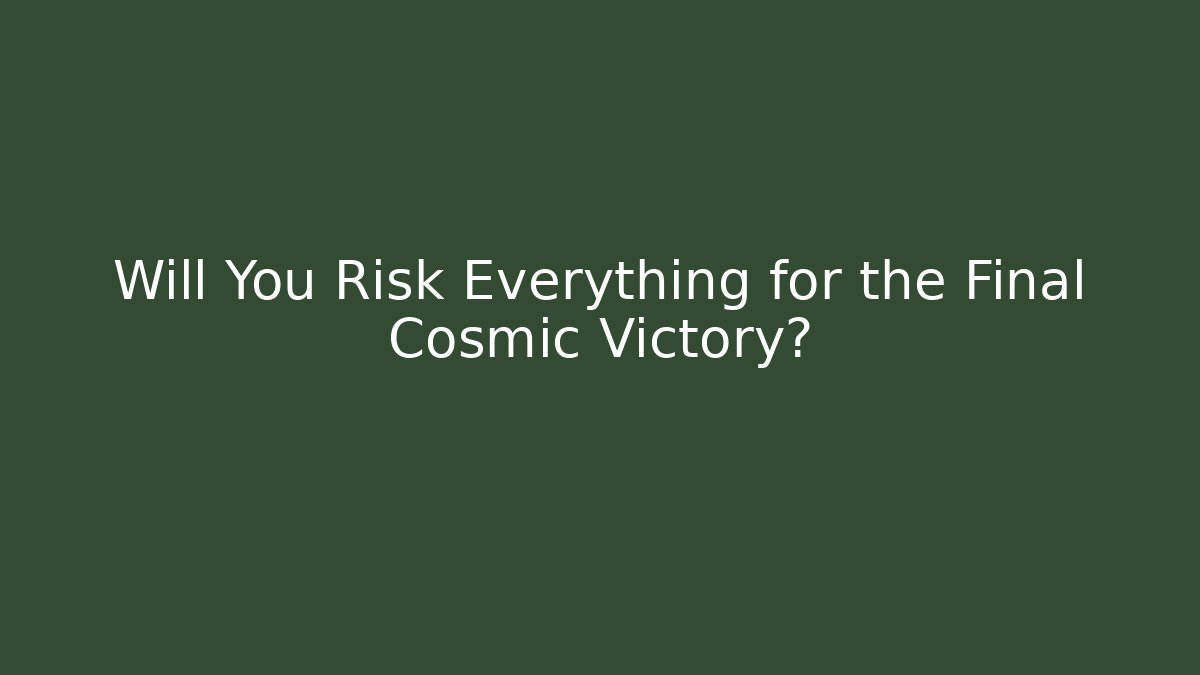 Will You Risk Everything for the Final Cosmic Victory?